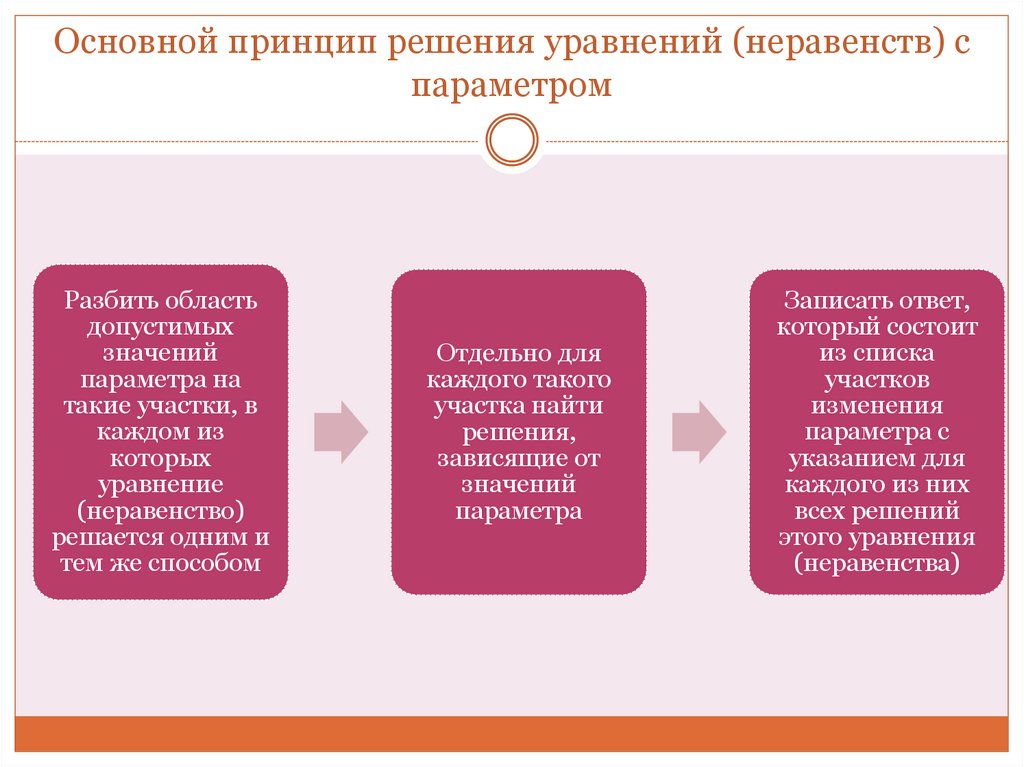 Основной принцип решения уравнений (неравенств) с параметром

Разбить область допустимых значений параметра на такие участки, в каждом из которых уравнение (неравенство) решается одним и тем же способом

Отдельно для каждого такого участка найти решения, зависящие от значений параметра

Записать ответ, который состоит из списка участков изменения параметра с указанием для каждого из них всех решений этого уравнения (неравенства)